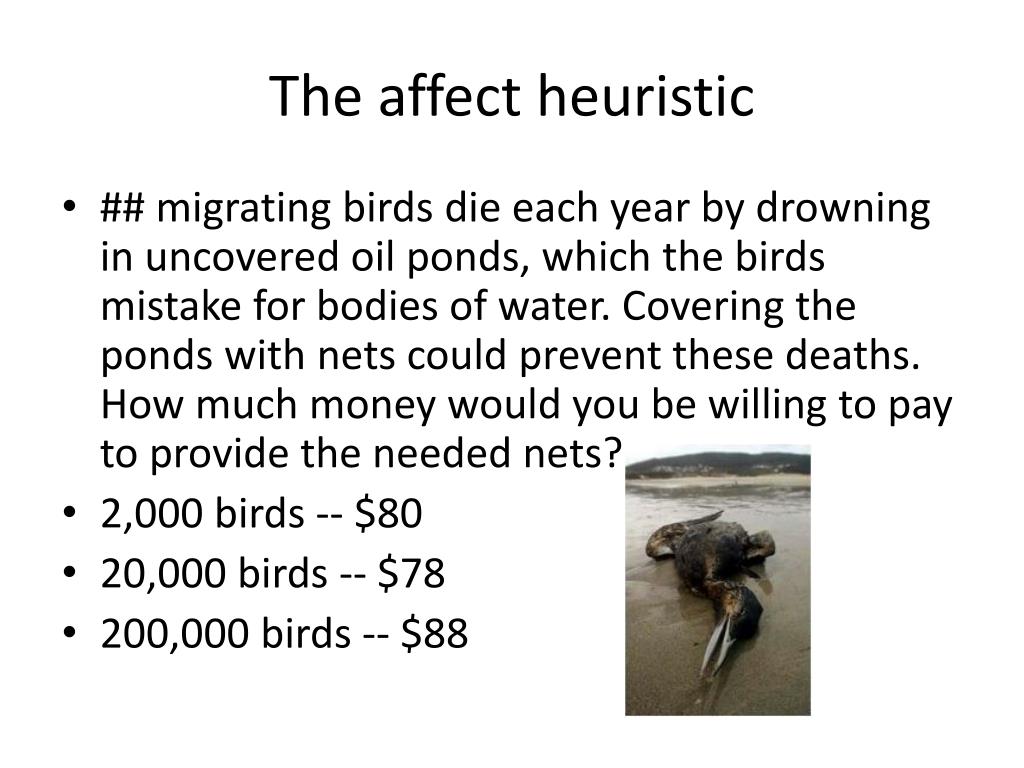 The affect heuristic

• ## migrating birds die each year by drowning in uncovered oil ponds, which the birds mistake for bodies of water. Covering the ponds with nets could prevent these deaths. How much money would you be willing to pay to provide the needed nets?
• 2,000 birds -- \$80
• 20,000 birds -- \$78
• 200,000 birds -- \$88